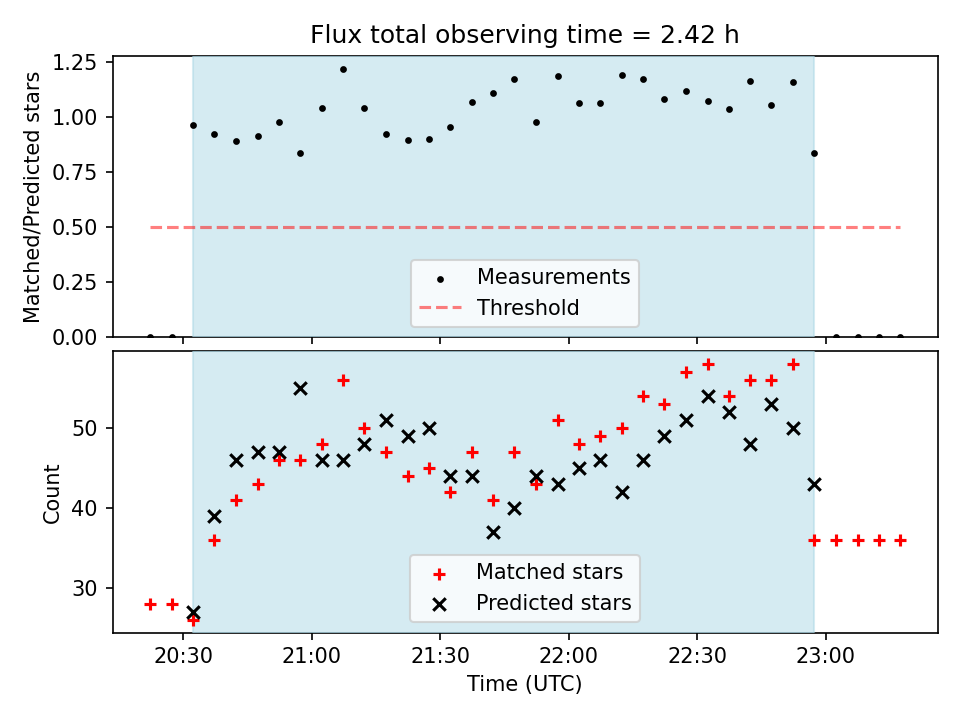 Flux total observing time = 2.42 h

Matched/Predicted stars

1.25
1.00
0.75
0.50
0.25
0.00

Measurements
Threshold

Count

50
40
30

Matched stars
Predicted stars

20:30
21:00
21:30
22:00
22:30
23:00

Time (UTC)